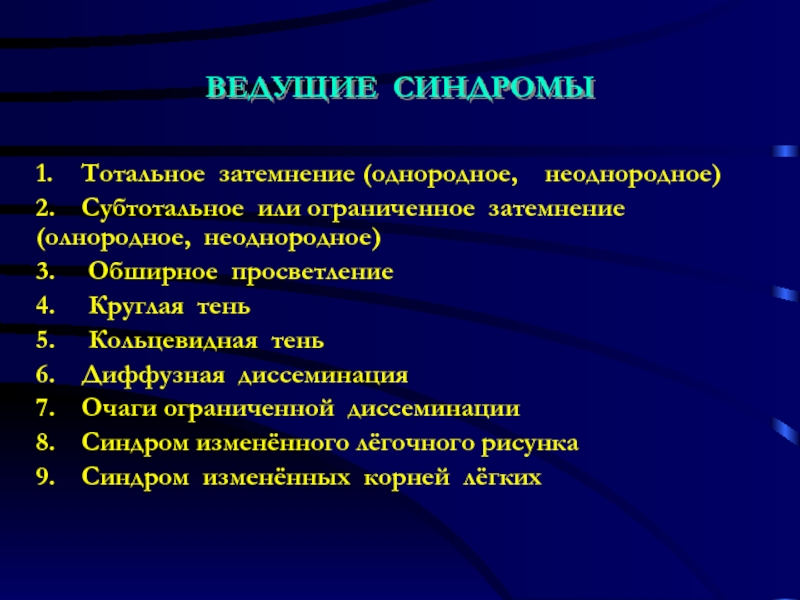 ВЕДУЩИЕ СИНДРОМЫ

1. Тотальное затемнение (однородное, неоднородное)
2. Субтотальное или ограниченное затемнение (олнородное, неоднородное)
3. Обширное просветление
4. Круглая тень
5. Кольцевидная тень
6. Диффузная диссеминация
7. Очаги ограниченной диссеминации
8. Синдром изменённого лёгочного рисунка
9. Синдром изменённых корней лёгких